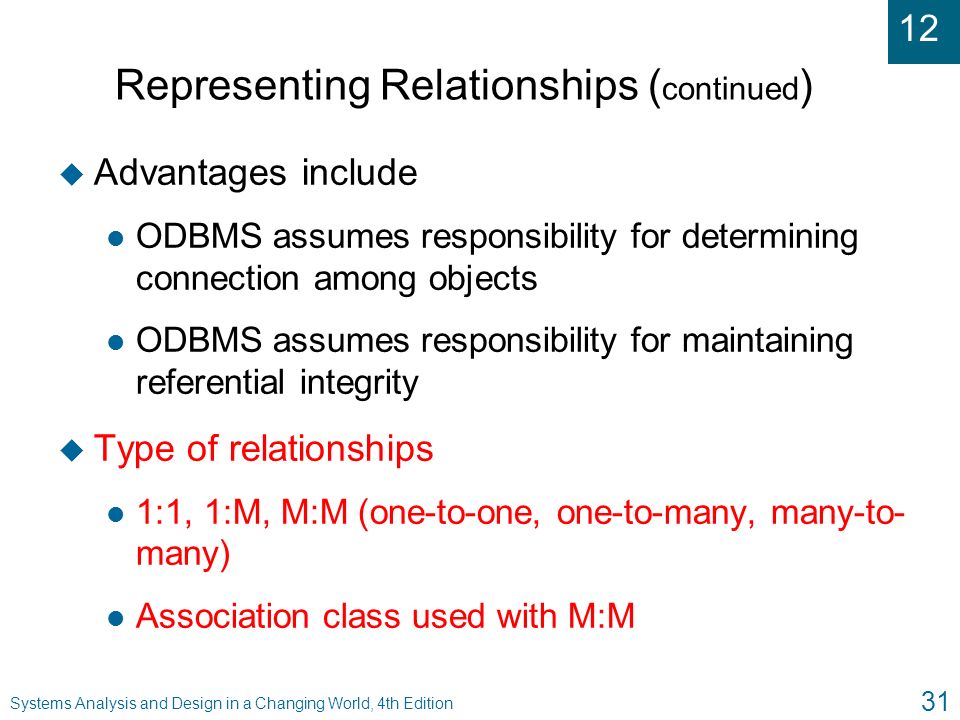 12

Representing Relationships (continued)

Advantages include

ODBMS assumes responsibility for determining connection among objects

ODBMS assumes responsibility for maintaining referential integrity

Type of relationships

1:1, 1:M, M:M (one-to-one, one-to-many, many-to-many)

Association class used with M:M

Systems Analysis and Design in a Changing World, 4th Edition

31